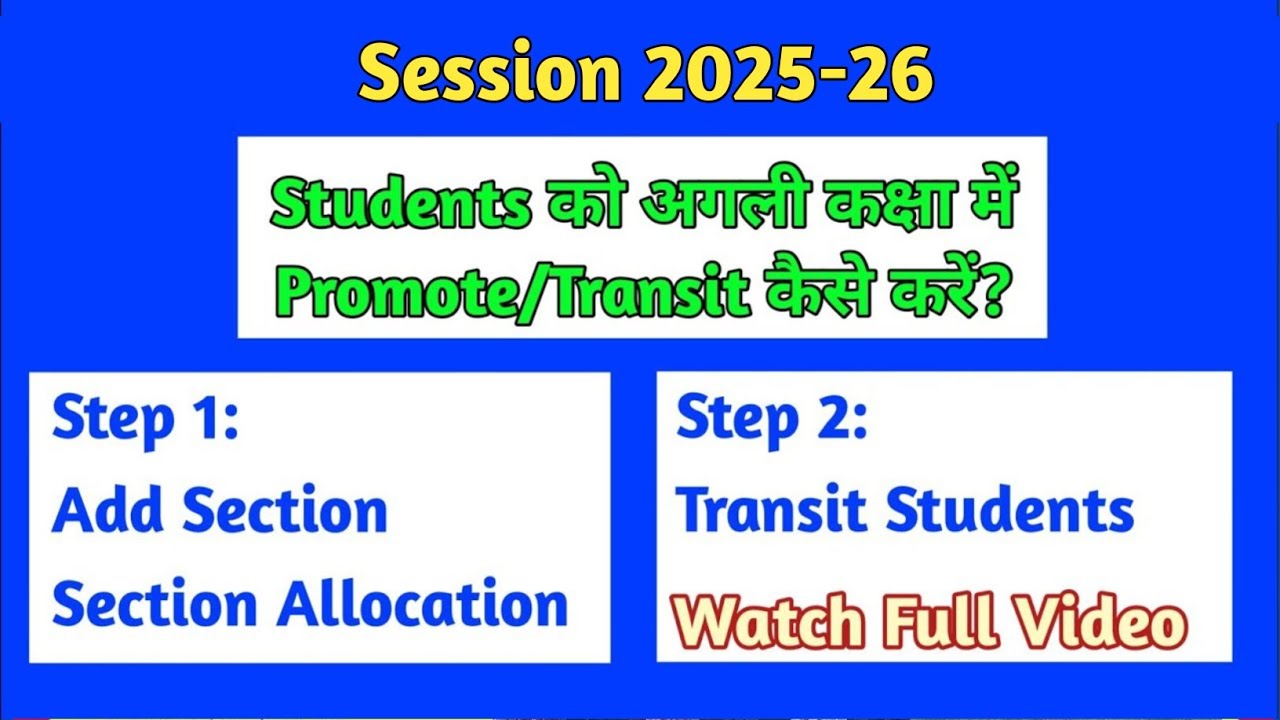 Session 2025-26

Students को अगली कक्षा में Promote/Transit कैसे करें?

Step 1:
Add Section
Section Allocation

Step 2:
Transit Students
Watch Full Video